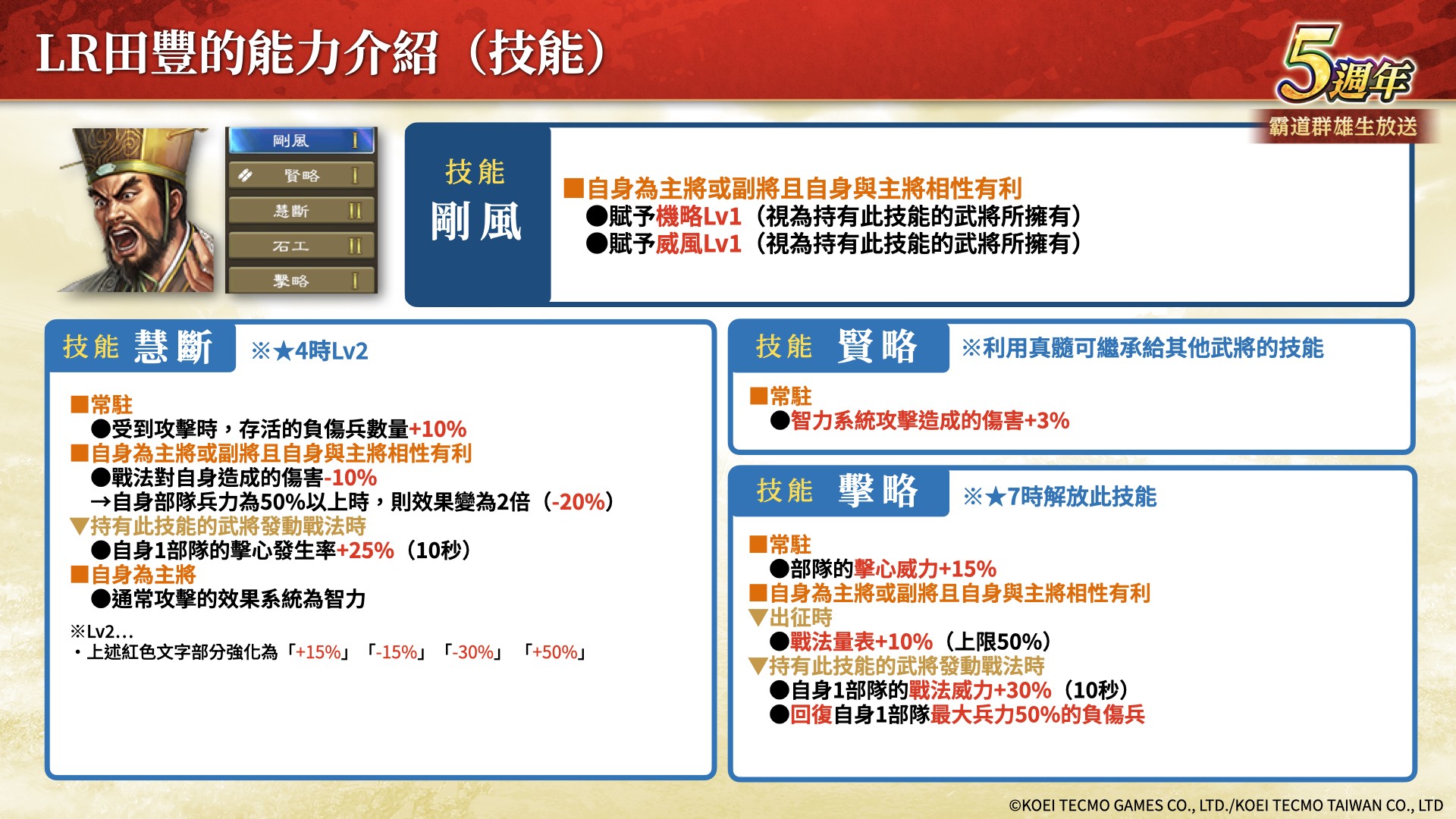 LR田豐的能力介紹（技能）

5週年
霸道群雄生放送

剛風 I
賢略 I
慧斷 II
石工 II
擊略 I

技能
剛風

■自身為主將或副將且自身與主將相性有利
●賦予機略Lv1（視為持有此技能的武將所擁有）
●賦予威風Lv1（視為持有此技能的武將所擁有）

技能 慧斷
※★4時Lv2

■常駐
●受到攻擊時，存活的負傷兵數量+10%
■自身為主將或副將且自身與主將相性有利
●戰法對自身造成的傷害-10%
→自身部隊兵力為50%以上時，則效果變為2倍（-20%）
▼持有此技能的武將發動戰法時
●自身1部隊的擊心發生率+25%（10秒）
■自身為主將
●通常攻擊的效果系統為智力

※Lv2…
・上述紅色文字部分強化為「+15%」「-15%」「-30%」「+50%」

技能 賢略
※利用真髓可繼承給其他武將的技能

■常駐
●智力系統攻擊造成的傷害+3%

技能 擊略
※★7時解放此技能

■常駐
●部隊的擊心威力+15%
■自身為主將或副將且自身與主將相性有利
▼出征時
●戰法量表+10%（上限50%）
▼持有此技能的武將發動戰法時
●自身1部隊的戰法威力+30%（10秒）
●回復自身1部隊最大兵力50%的負傷兵

©KOEI TECMO GAMES CO., LTD./KOEI TECMO TAIWAN CO., LTD